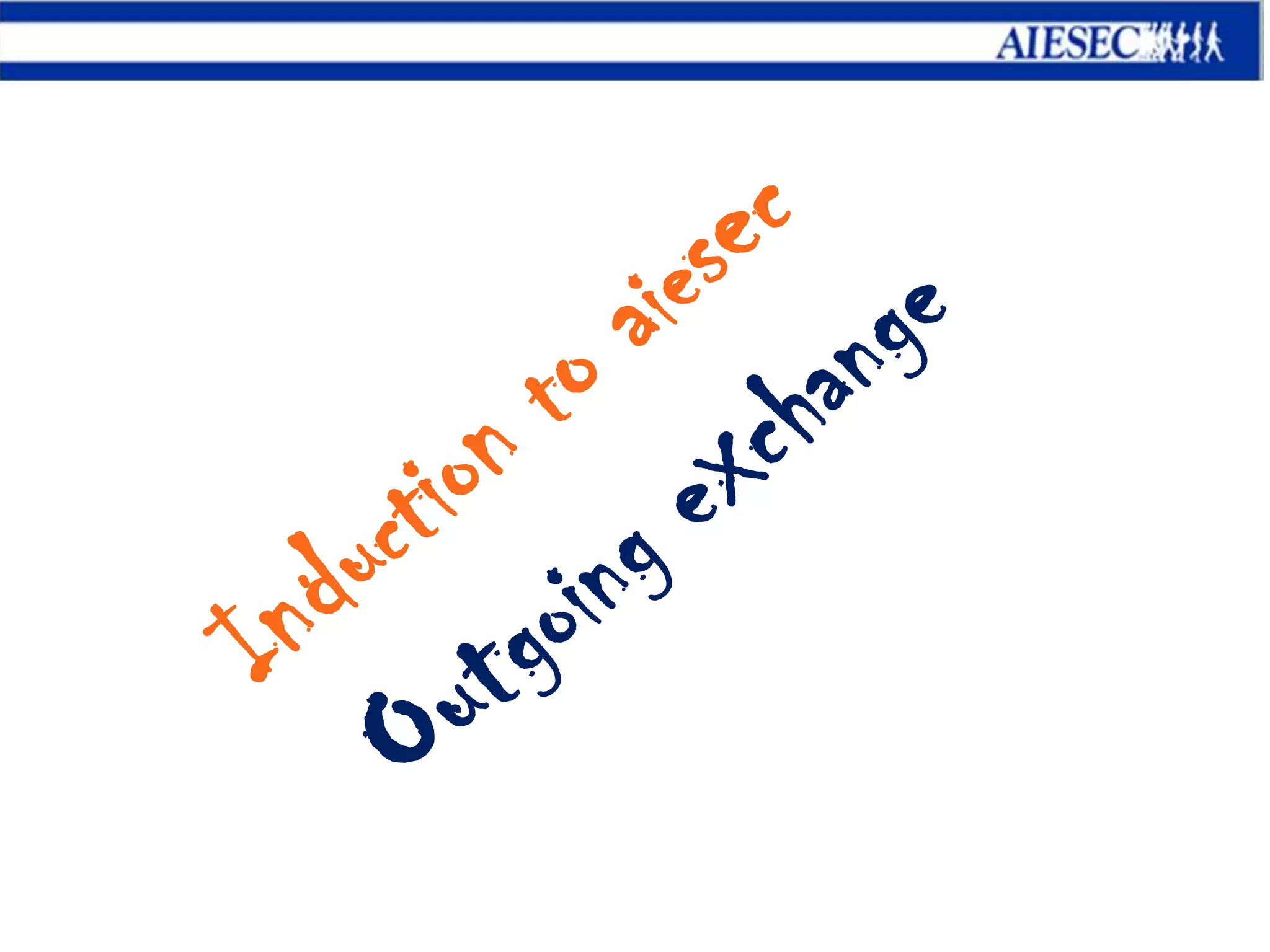 AIESEC

Induction to aiesec

Outgoing exchange